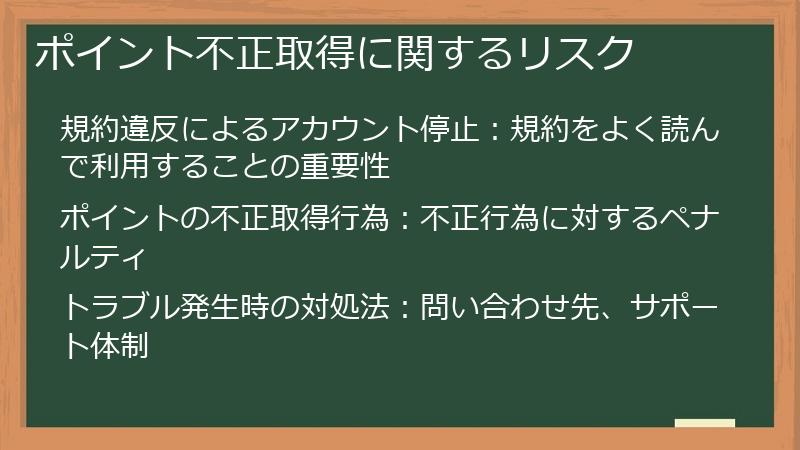 ポイント不正取得に関するリスク

規約違反によるアカウント停止：規約をよく読んで利用することの重要性

ポイントの不正取得行為：不正行為に対するペナルティ

トラブル発生時の対処法：問い合わせ先、サポート体制